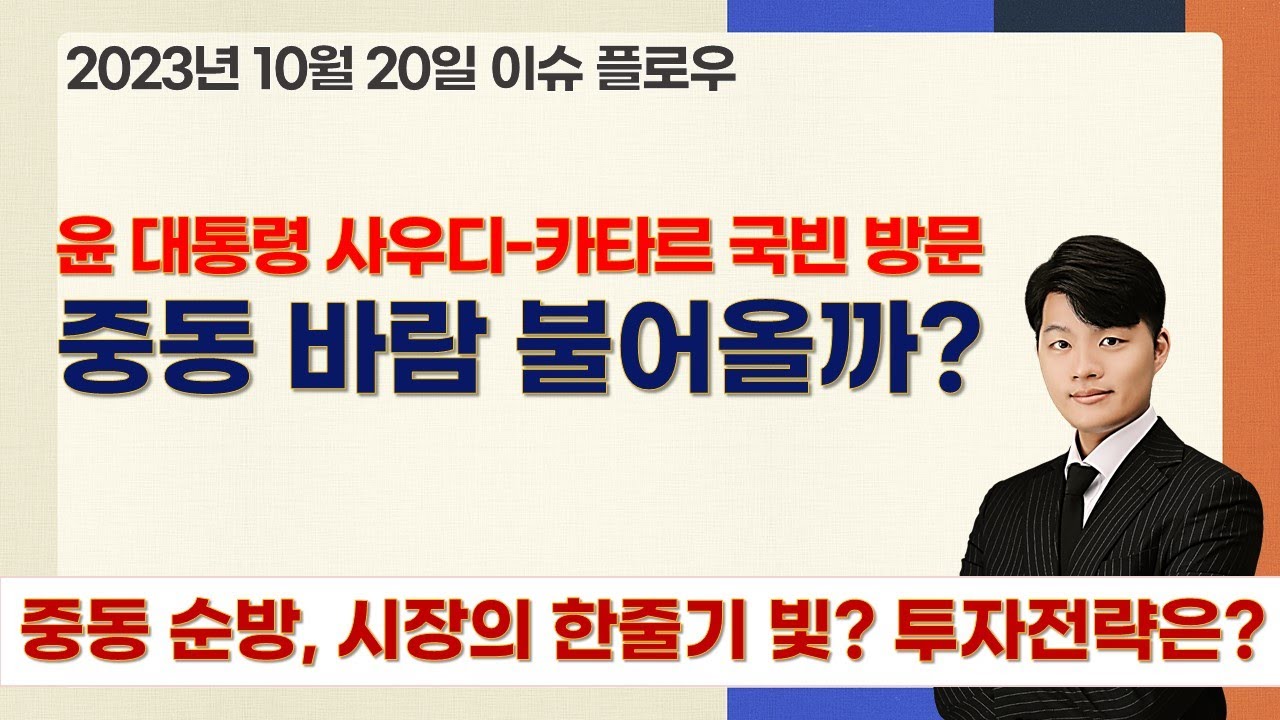 2023년 10월 20일 이슈 플로우

윤 대통령 사우디-카타르 국빈 방문
중동 바람 불어올까?

중동 순방, 시장의 한줄기 빛? 투자전략은?